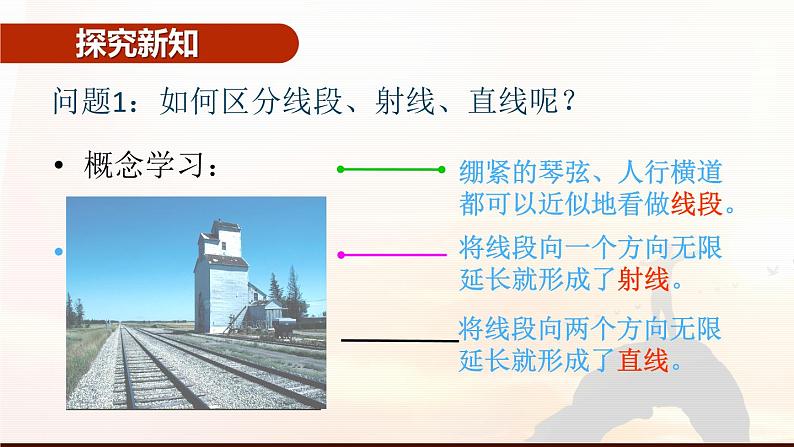 探究新知

问题1：如何区分线段、射线、直线呢？

• 概念学习：

绷紧的琴弦、人行横道都可以近似地看做线段。

将线段向一个方向无限延长就形成了射线。

将线段向两个方向无限延长就形成了直线。